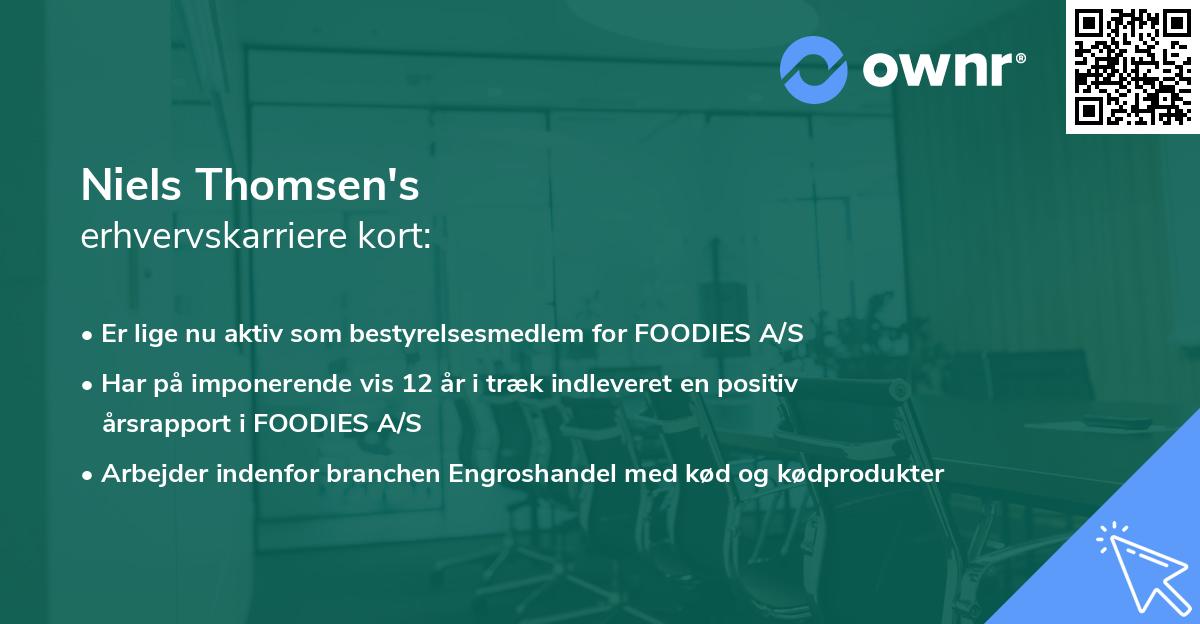 ownr®

Niels Thomsen's
erhvervskarriere kort:

• Er lige nu aktiv som bestyrelsesmedlem for FOODIES A/S
• Har på imponerende vis 12 år i træk indleveret en positiv årsrapport i FOODIES A/S
• Arbejder indenfor branchen Engroshandel med kød og kødprodukter